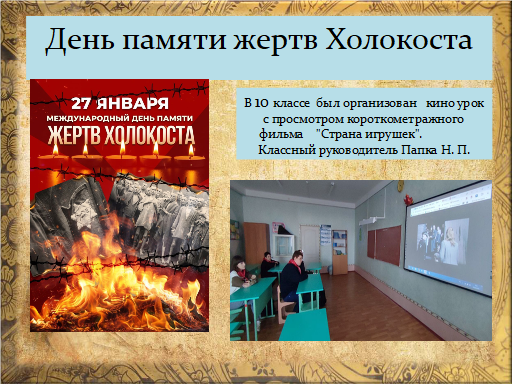 День памяти жертв Холокоста

27 ЯНВАРЯ
МЕЖДУНАРОДНЫЙ ДЕНЬ ПАМЯТИ
ЖЕРТВ ХОЛОКОСТА

В 10 классе был организован кино урок с просмотром короткометражного фильма "Страна игрушек".
Классный руководитель Папка Н. П.